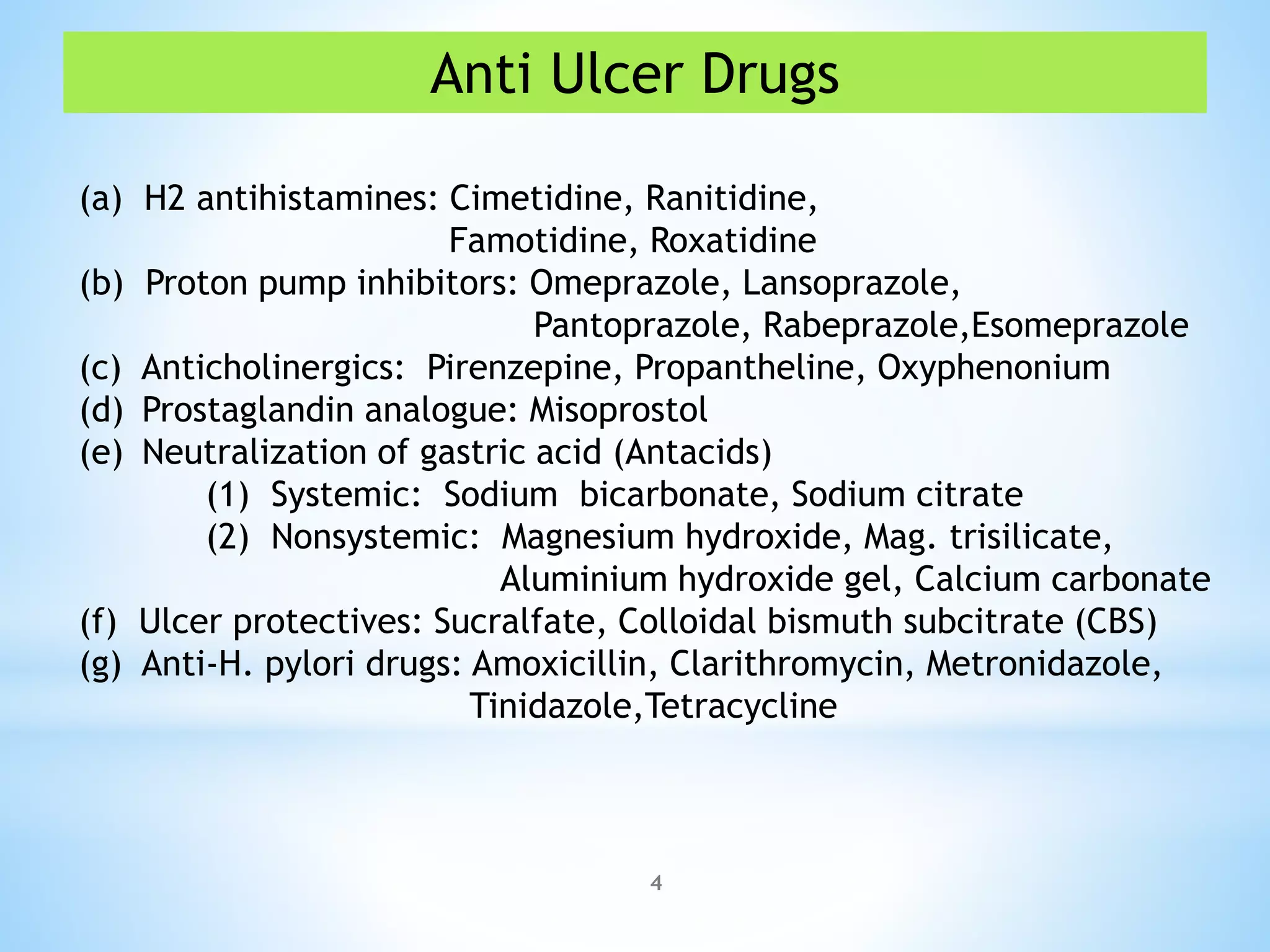 Anti Ulcer Drugs

(a) H2 antihistamines: Cimetidine, Ranitidine, Famotidine, Roxatidine
(b) Proton pump inhibitors: Omeprazole, Lansoprazole, Pantoprazole, Rabeprazole,Esomeprazole
(c) Anticholinergics: Pirenzepine, Propantheline, Oxyphenonium
(d) Prostaglandin analogue: Misoprostol
(e) Neutralization of gastric acid (Antacids)
(1) Systemic: Sodium bicarbonate, Sodium citrate
(2) Nonsystemic: Magnesium hydroxide, Mag. trisilicate, Aluminium hydroxide gel, Calcium carbonate
(f) Ulcer protectives: Sucralfate, Colloidal bismuth subcitrate (CBS)
(g) Anti-H. pylori drugs: Amoxicillin, Clarithromycin, Metronidazole, Tinidazole,Tetracycline

4